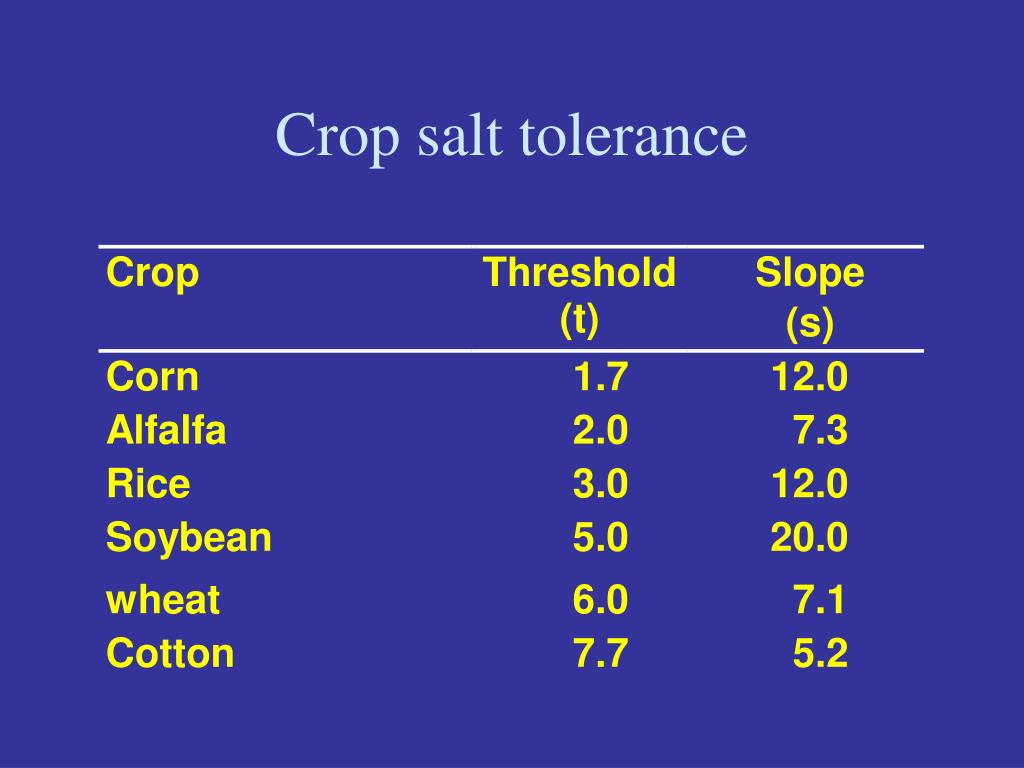 Crop salt tolerance

| Crop | Threshold (t) | Slope (s) |
|---|---|---|
| Corn | 1.7 | 12.0 |
| Alfalfa | 2.0 | 7.3 |
| Rice | 3.0 | 12.0 |
| Soybean | 5.0 | 20.0 |
| wheat | 6.0 | 7.1 |
| Cotton | 7.7 | 5.2 |